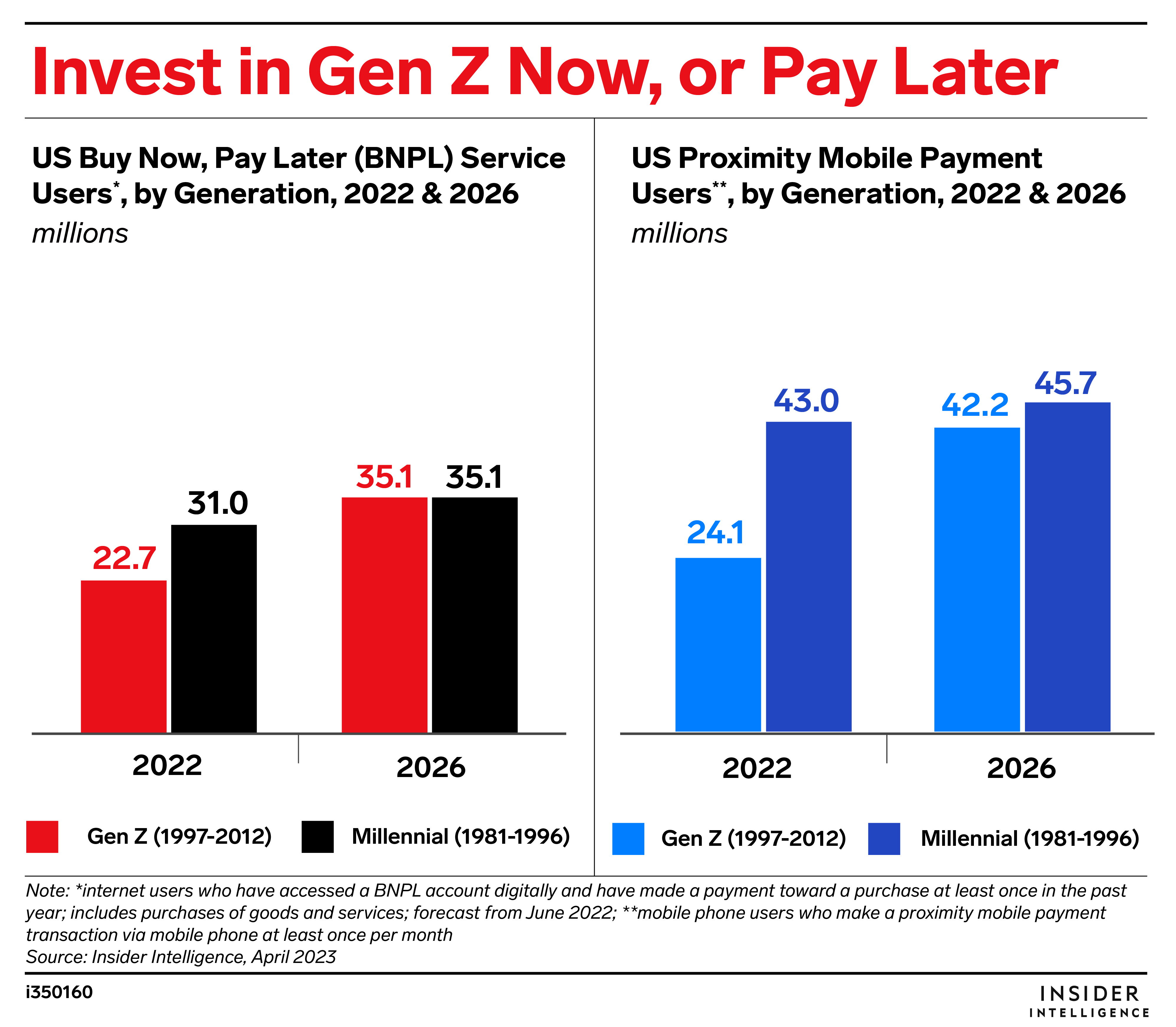 Invest in Gen Z Now, or Pay Later

US Buy Now, Pay Later (BNPL) Service Users*, by Generation, 2022 & 2026
millions

22.7
31.0
35.1
35.1

2022
2026

Gen Z (1997-2012)
Millennial (1981-1996)

US Proximity Mobile Payment Users**, by Generation, 2022 & 2026
millions

24.1
43.0
42.2
45.7

2022
2026

Gen Z (1997-2012)
Millennial (1981-1996)

Note: *internet users who have accessed a BNPL account digitally and have made a payment toward a purchase at least once in the past year; includes purchases of goods and services; forecast from June 2022; **mobile phone users who make a proximity mobile payment transaction via mobile phone at least once per month
Source: Insider Intelligence, April 2023

i350160

INSIDER
INTELLIGENCE